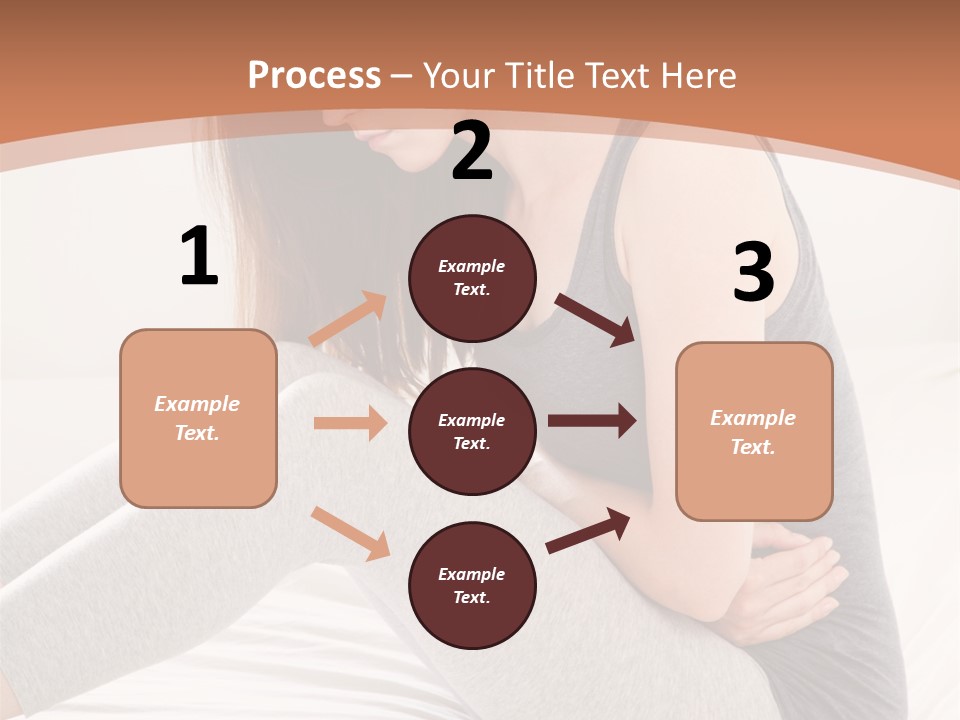 Process – Your Title Text Here

1

Example Text.

2

Example Text.

Example Text.

Example Text.

3

Example Text.